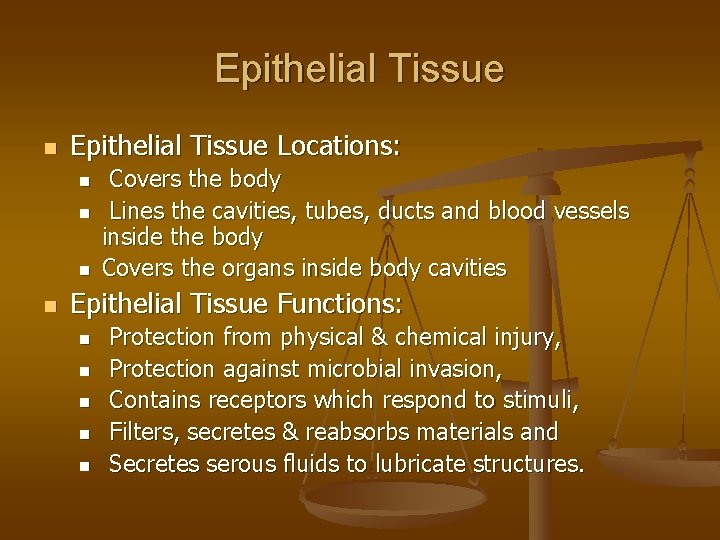 Epithelial Tissue

- Epithelial Tissue Locations:
  - Covers the body
  - Lines the cavities, tubes, ducts and blood vessels inside the body
  - Covers the organs inside body cavities
- Epithelial Tissue Functions:
  - Protection from physical & chemical injury,
  - Protection against microbial invasion,
  - Contains receptors which respond to stimuli,
  - Filters, secretes & reabsorbs materials and
  - Secretes serous fluids to lubricate structures.